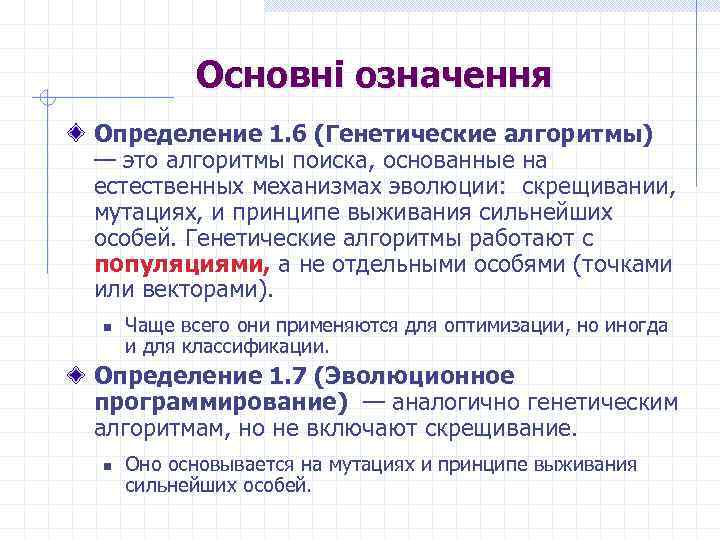 Основні означення

Определение 1.6 (Генетические алгоритмы) — это алгоритмы поиска, основанные на естественных механизмах эволюции: скрещивании, мутациях, и принципе выживания сильнейших особей. Генетические алгоритмы работают с популяциями, а не отдельными особями (точками или векторами).

Чаще всего они применяются для оптимизации, но иногда и для классификации.

Определение 1.7 (Эволюционное программирование) — аналогично генетическим алгоритмам, но не включают скрещивание.

Оно основывается на мутациях и принципе выживания сильнейших особей.